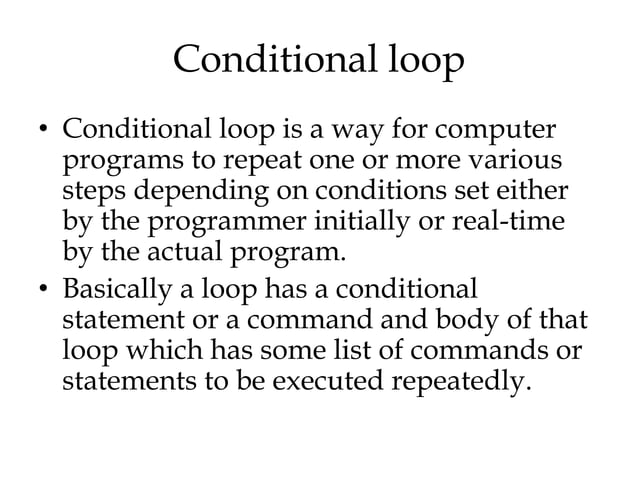 Conditional loop

• Conditional loop is a way for computer programs to repeat one or more various steps depending on conditions set either by the programmer initially or real-time by the actual program.

• Basically a loop has a conditional statement or a command and body of that loop which has some list of commands or statements to be executed repeatedly.